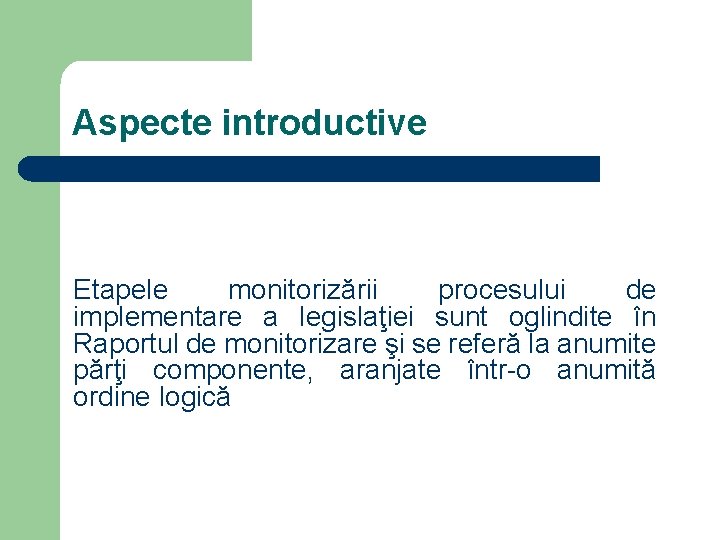 Aspecte introductive

Etapele monitorizării procesului de implementare a legislaţiei sunt oglindite în Raportul de monitorizare şi se referă la anumite părţi componente, aranjate într-o anumită ordine logică